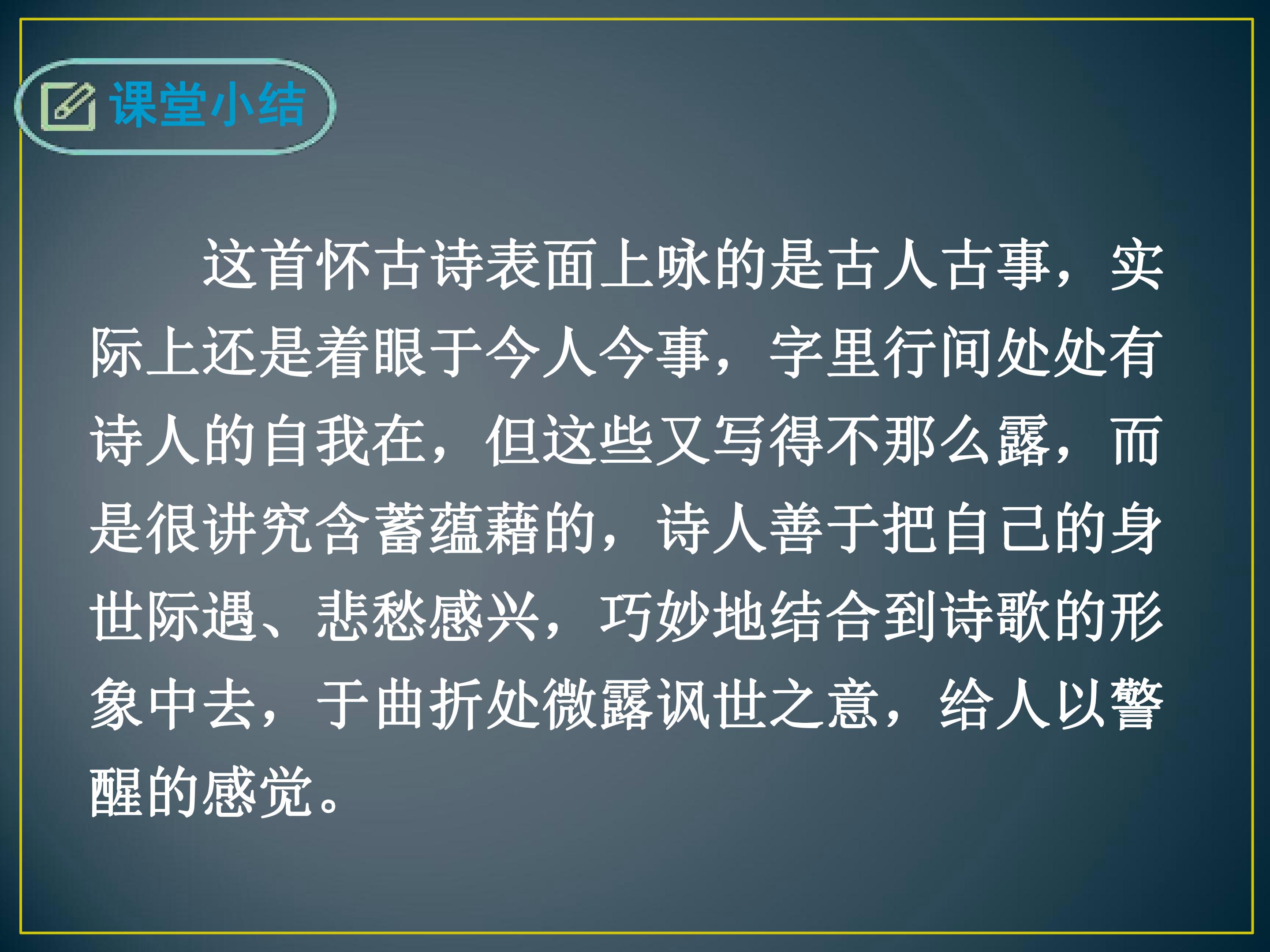 课堂小结

这首怀古诗表面上咏的是古人古事，实际上还是着眼于今人今事，字里行间处处有诗人的自我在，但这些又写得不那么露，而是很讲究含蓄蕴藉的，诗人善于把自己的身世际遇、悲愁感兴，巧妙地结合到诗歌的形象中去，于曲折处微露讽世之意，给人以警醒的感觉。